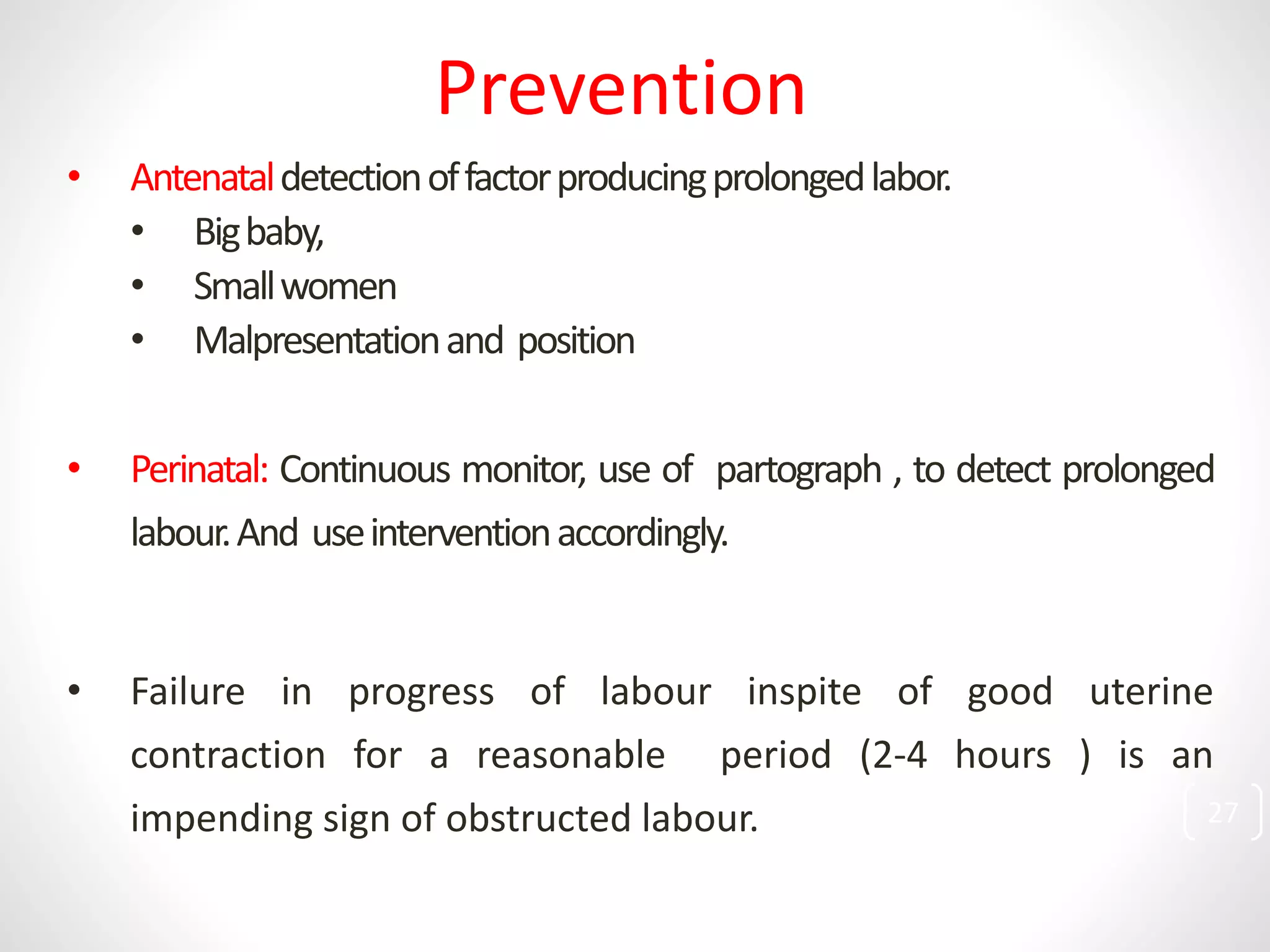 Prevention

• Antenatal detection of factor producing prolonged labor.
• Big baby,
• Small women
• Malpresentation and position

• Perinatal: Continuous monitor, use of partograph , to detect prolonged labour. And use intervention accordingly.

• Failure in progress of labour inspite of good uterine contraction for a reasonable period (2-4 hours ) is an impending sign of obstructed labour.

27